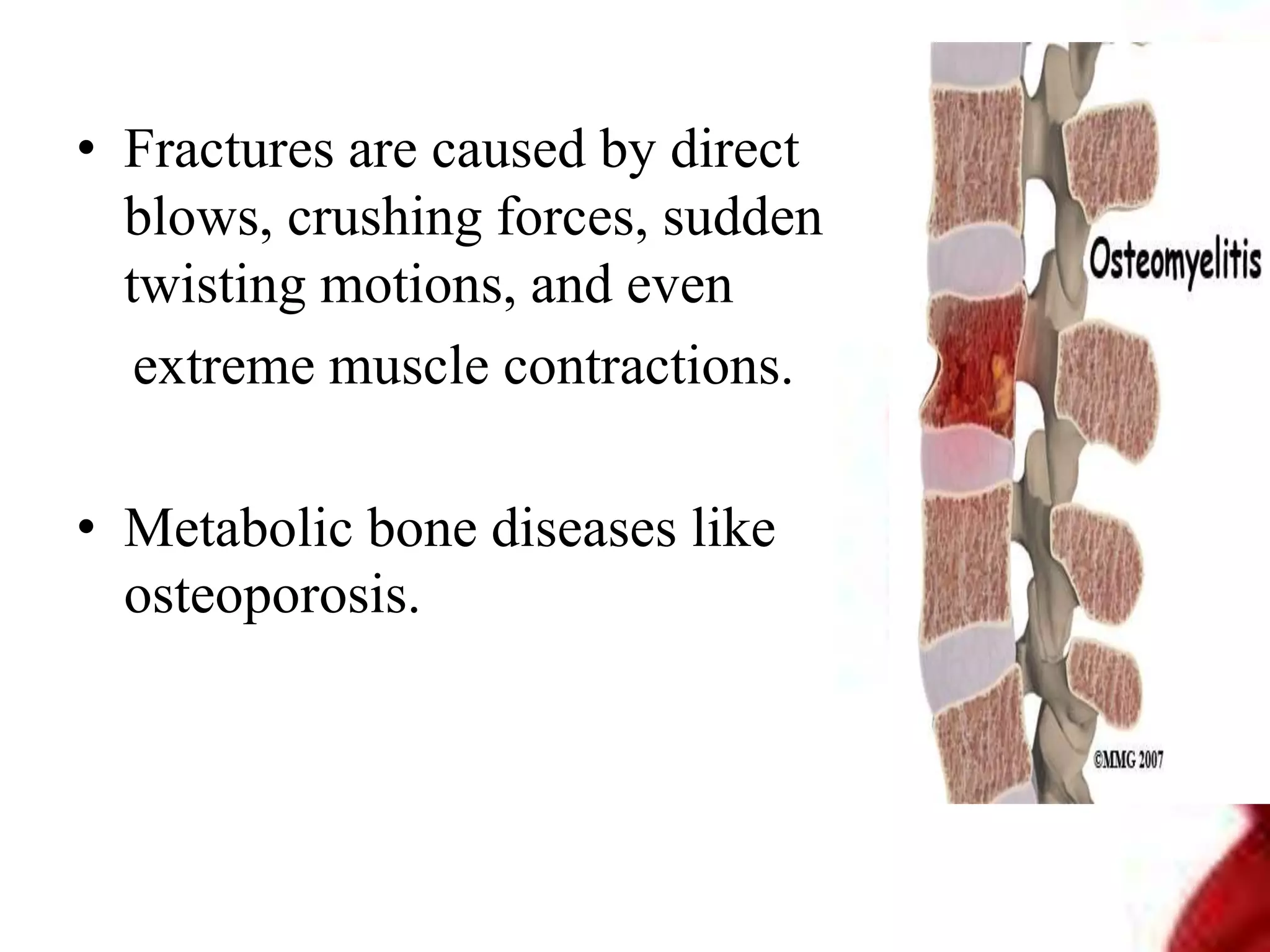 • Fractures are caused by direct blows, crushing forces, sudden twisting motions, and even extreme muscle contractions.

• Metabolic bone diseases like osteoporosis.

Osteomyelitis

©MMG 2007